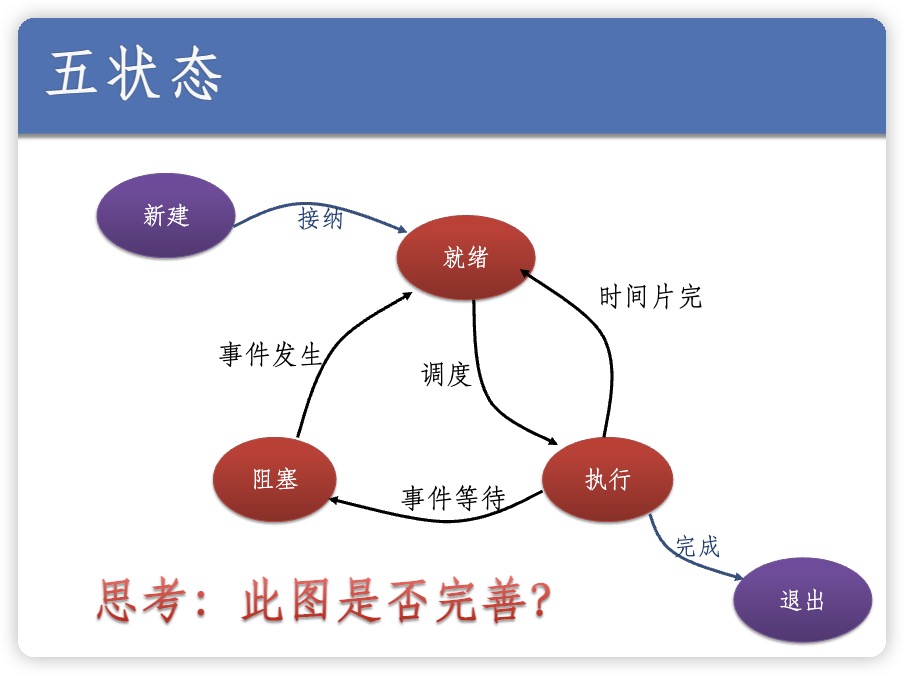 五状态

新建

接纳

就绪

时间片完

事件发生

调度

阻塞

事件等待

执行

完成

退出

思考：此图是否完善？